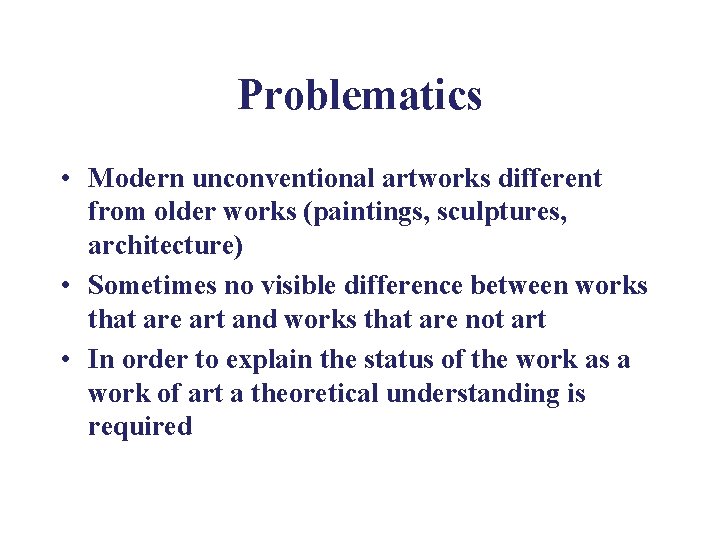 Problematics

• Modern unconventional artworks different from older works (paintings, sculptures, architecture)
• Sometimes no visible difference between works that are art and works that are not art
• In order to explain the status of the work as a work of art a theoretical understanding is required